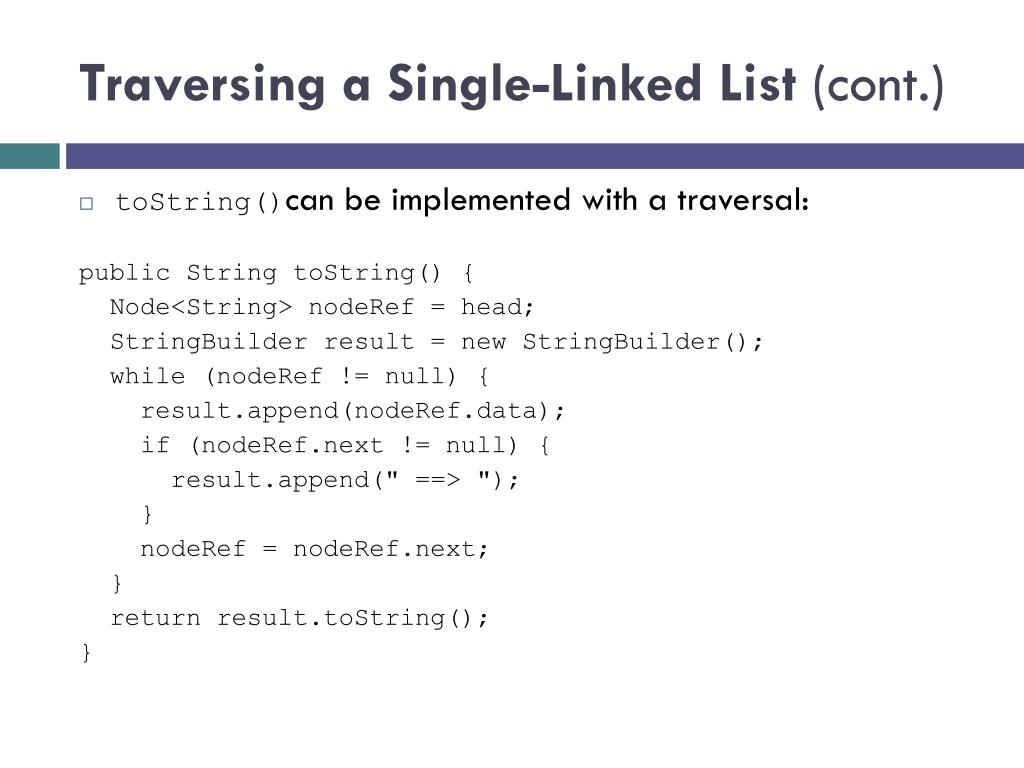 Traversing a Single-Linked List (cont.)

toString() can be implemented with a traversal:

public String toString() {
  Node<String> nodeRef = head;
  StringBuilder result = new StringBuilder();
  while (nodeRef != null) {
    result.append(nodeRef.data);
    if (nodeRef.next != null) {
      result.append(" ==> ");
    }
    nodeRef = nodeRef.next;
  }
  return result.toString();
}